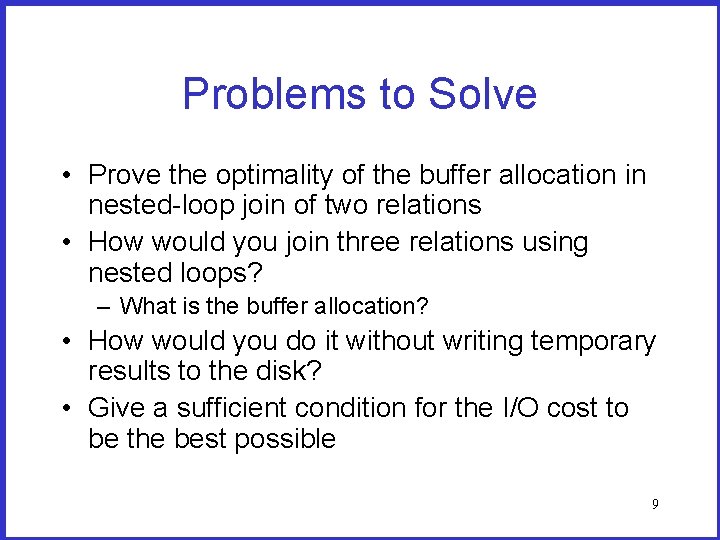 Problems to Solve

• Prove the optimality of the buffer allocation in nested-loop join of two relations
• How would you join three relations using nested loops?
– What is the buffer allocation?
• How would you do it without writing temporary results to the disk?
• Give a sufficient condition for the I/O cost to be the best possible

9